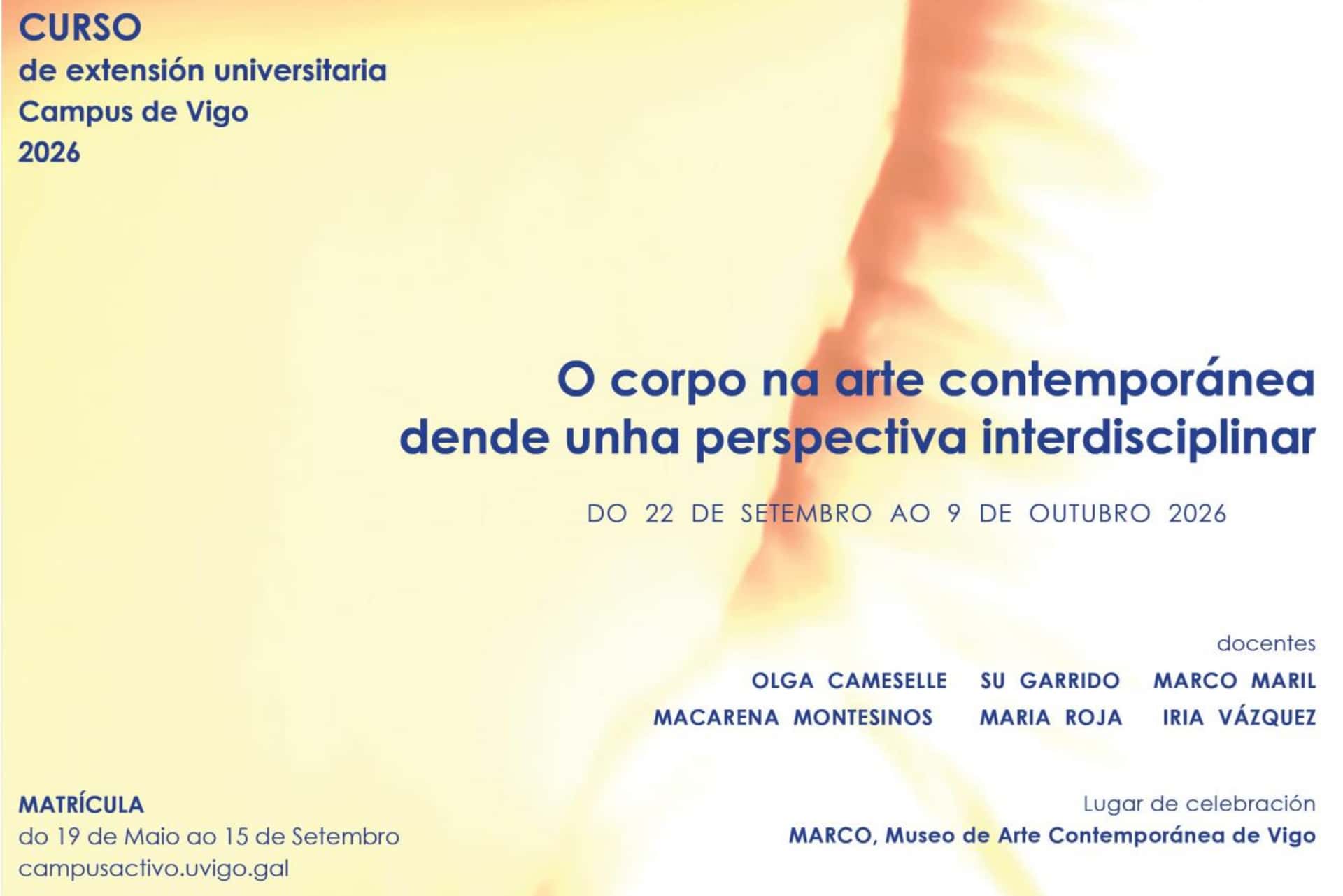 CURSO
de extensión universitaria
Campus de Vigo
2026

O corpo na arte contemporánea dende unha perspectiva interdisciplinar

DO 22 DE SETEMBRO AO 9 DE OUTUBRO 2026

docentes

OLGA CAMESELLE SU GARRIDO MARCO MARIL
MACARENA MONTESINOS MARIA ROJA IRIA VÁZQUEZ

MATRÍCULA
do 19 de Maio ao 15 de Setembro
campusactivo.uvigo.gal

Lugar de celebración
MARCO, Museo de Arte Contemporánea de Vigo